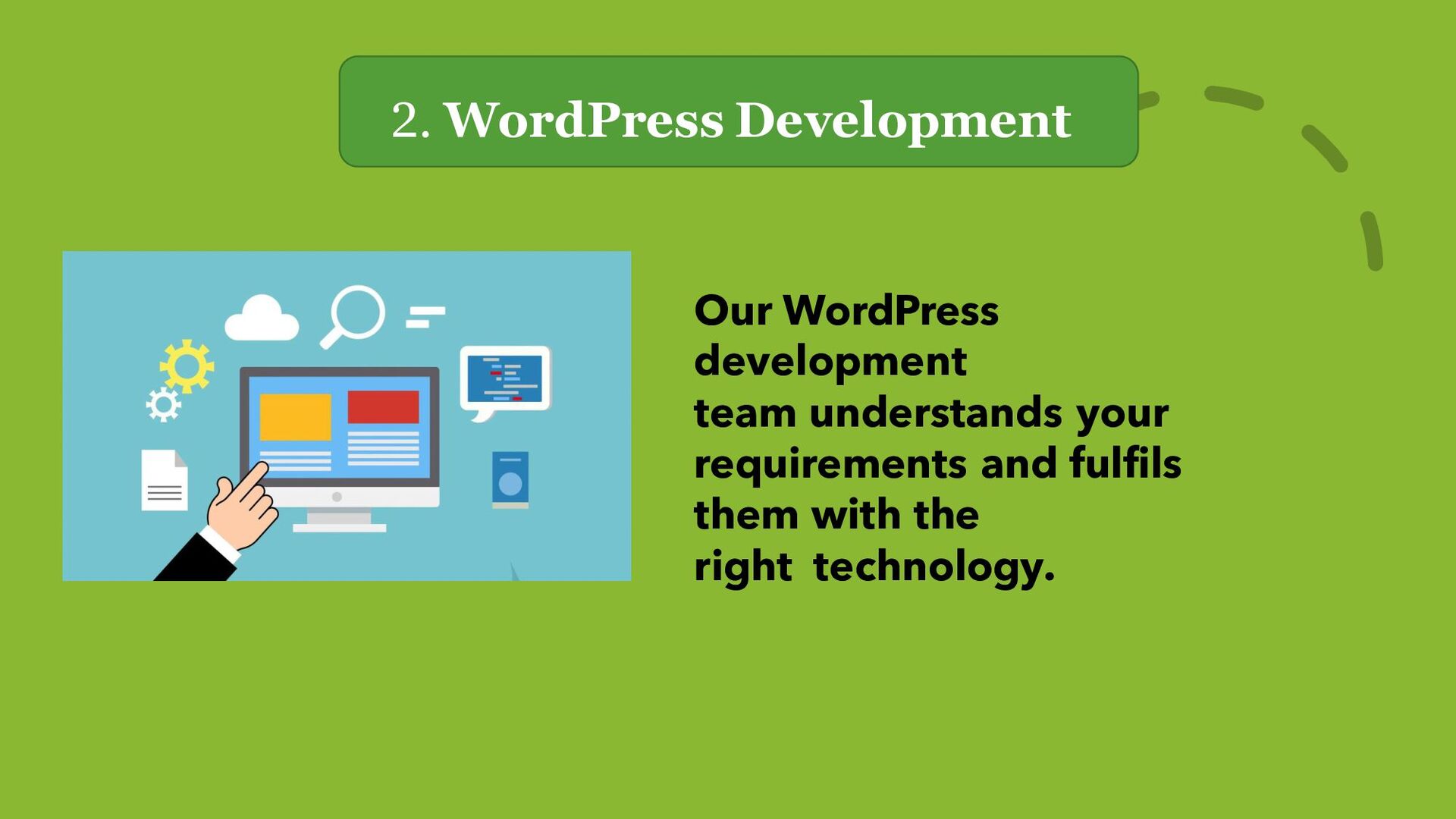 2. WordPress Development

Our WordPress development team understands your requirements and fulfils them with the right technology.